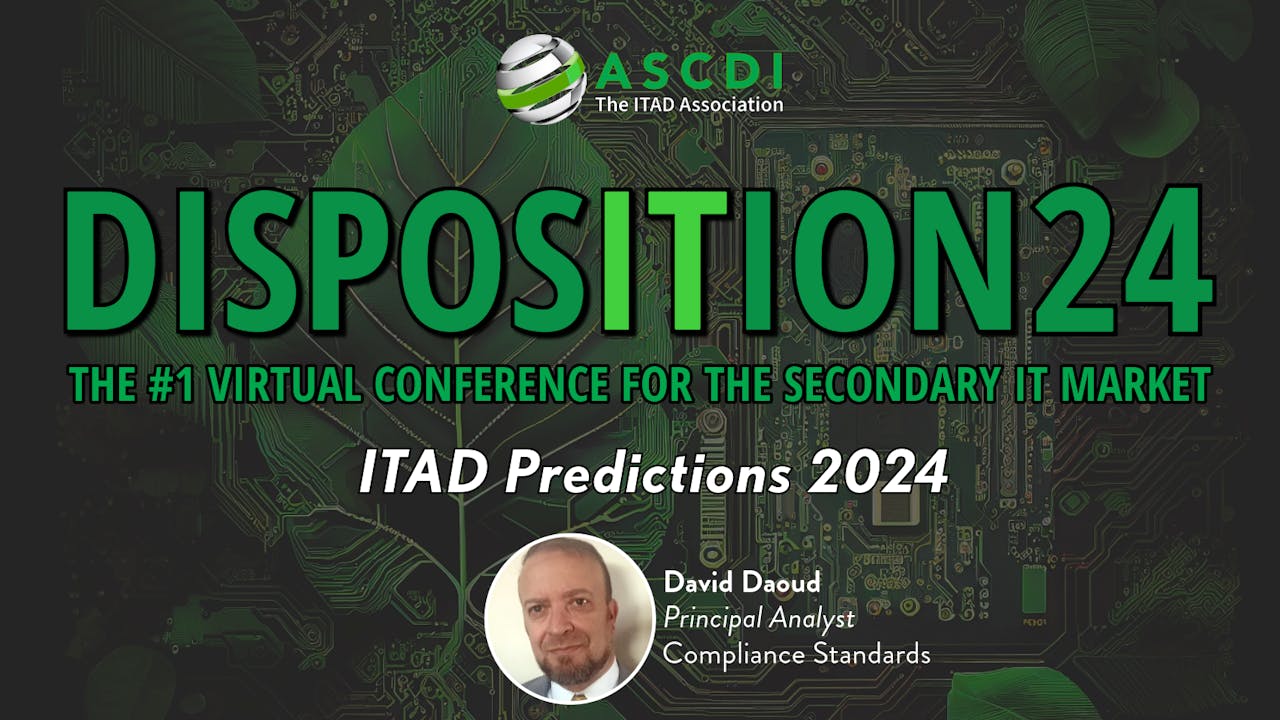 ASCDI
The ITAD Association

DISPOSITION24

THE #1 VIRTUAL CONFERENCE FOR THE SECONDARY IT MARKET

ITAD Predictions 2024

David Daoud
Principal Analyst
Compliance Standards